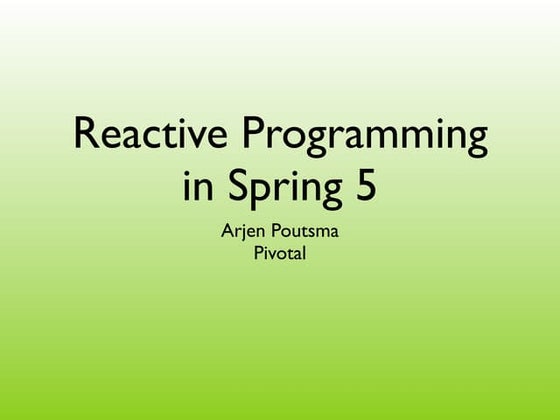 Reactive Programming in Spring 5

Arjen Poutsma
Pivotal